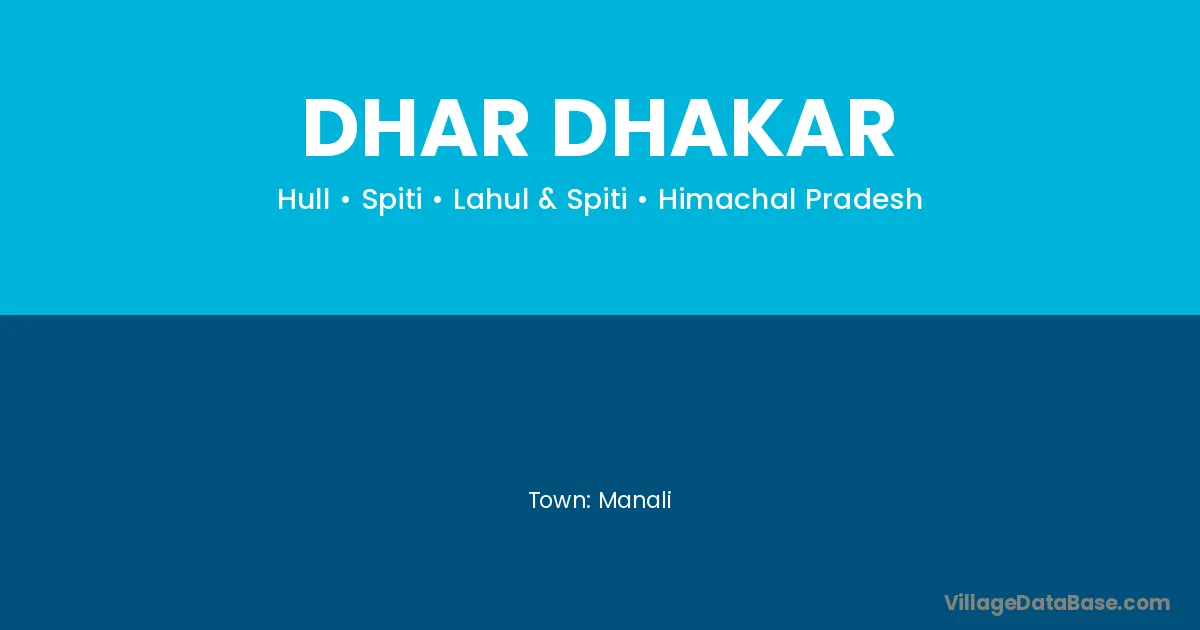 DHAR DHAKAR

Hull • Spiti • Lahul & Spiti • Himachal Pradesh

Town: Manali

VillageDataBase.com